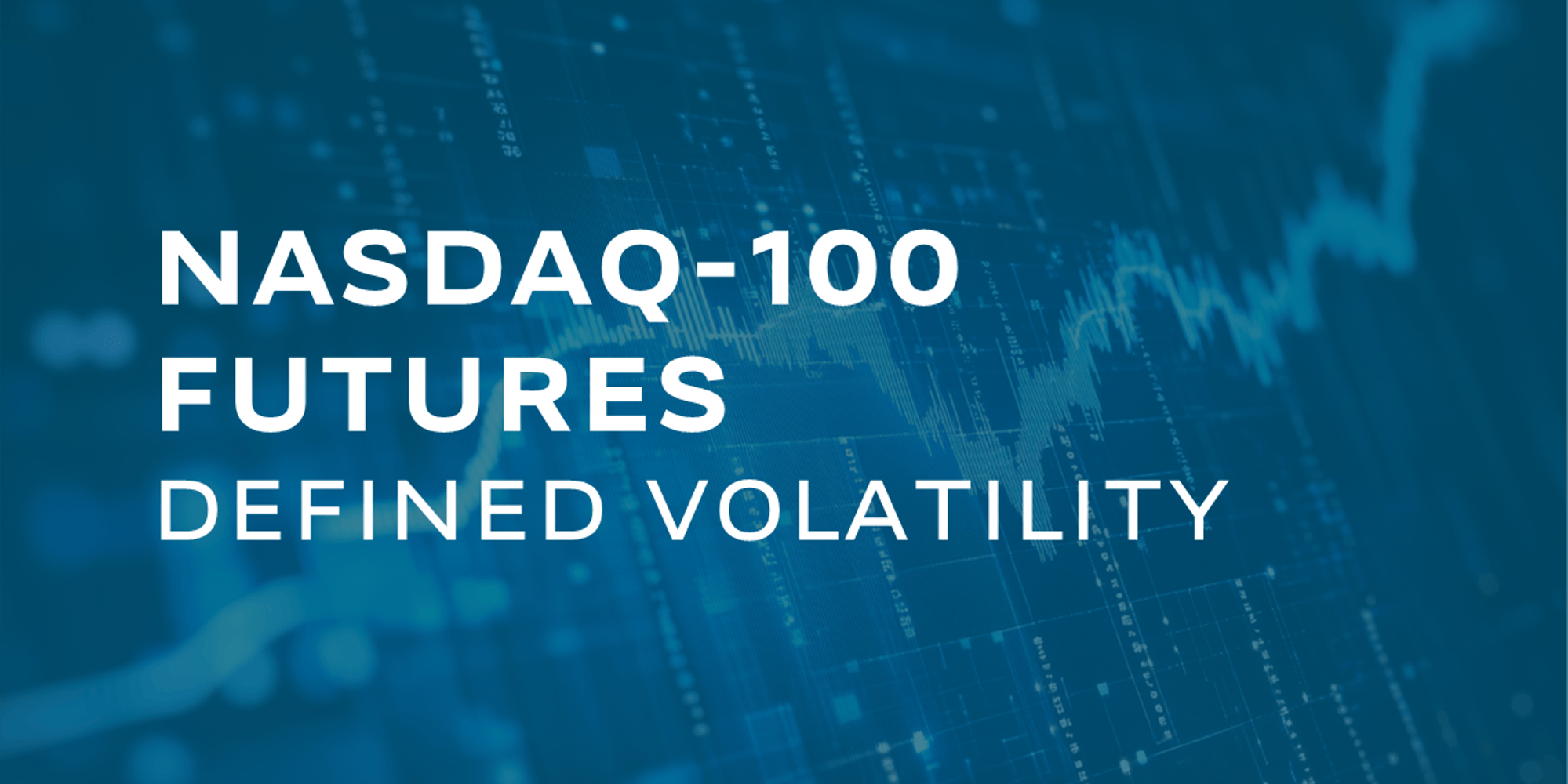 NASDAQ-100
FUTURES
DEFINED VOLATILITY